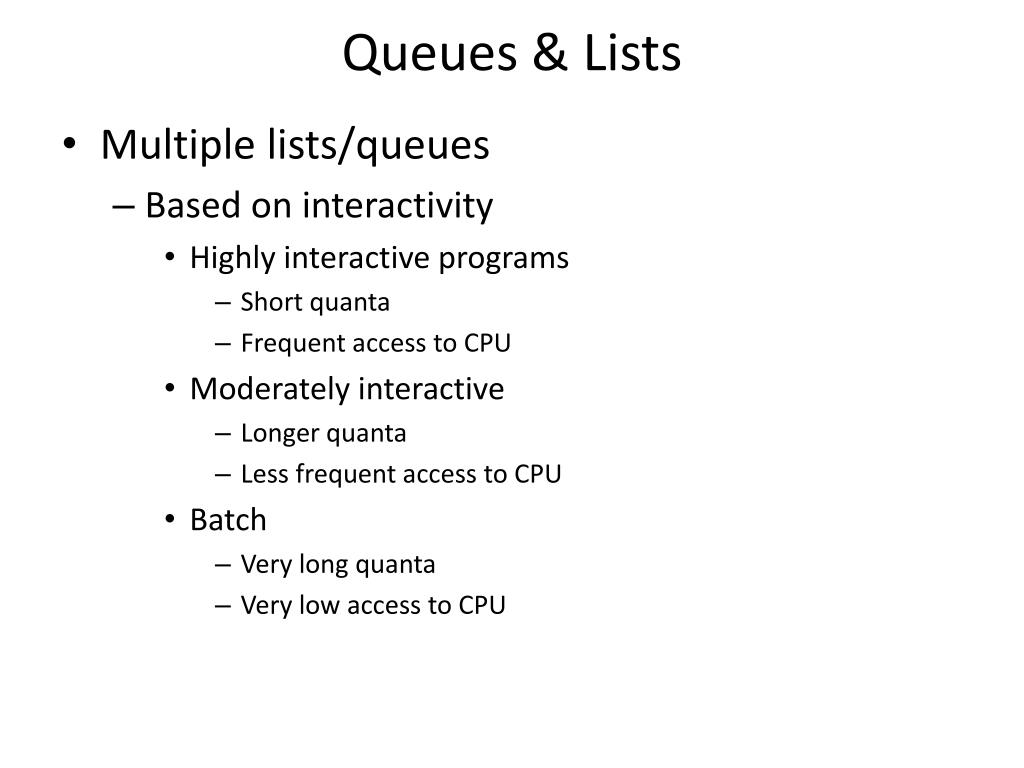 Queues & Lists

• Multiple lists/queues
– Based on interactivity
• Highly interactive programs
– Short quanta
– Frequent access to CPU
• Moderately interactive
– Longer quanta
– Less frequent access to CPU
• Batch
– Very long quanta
– Very low access to CPU